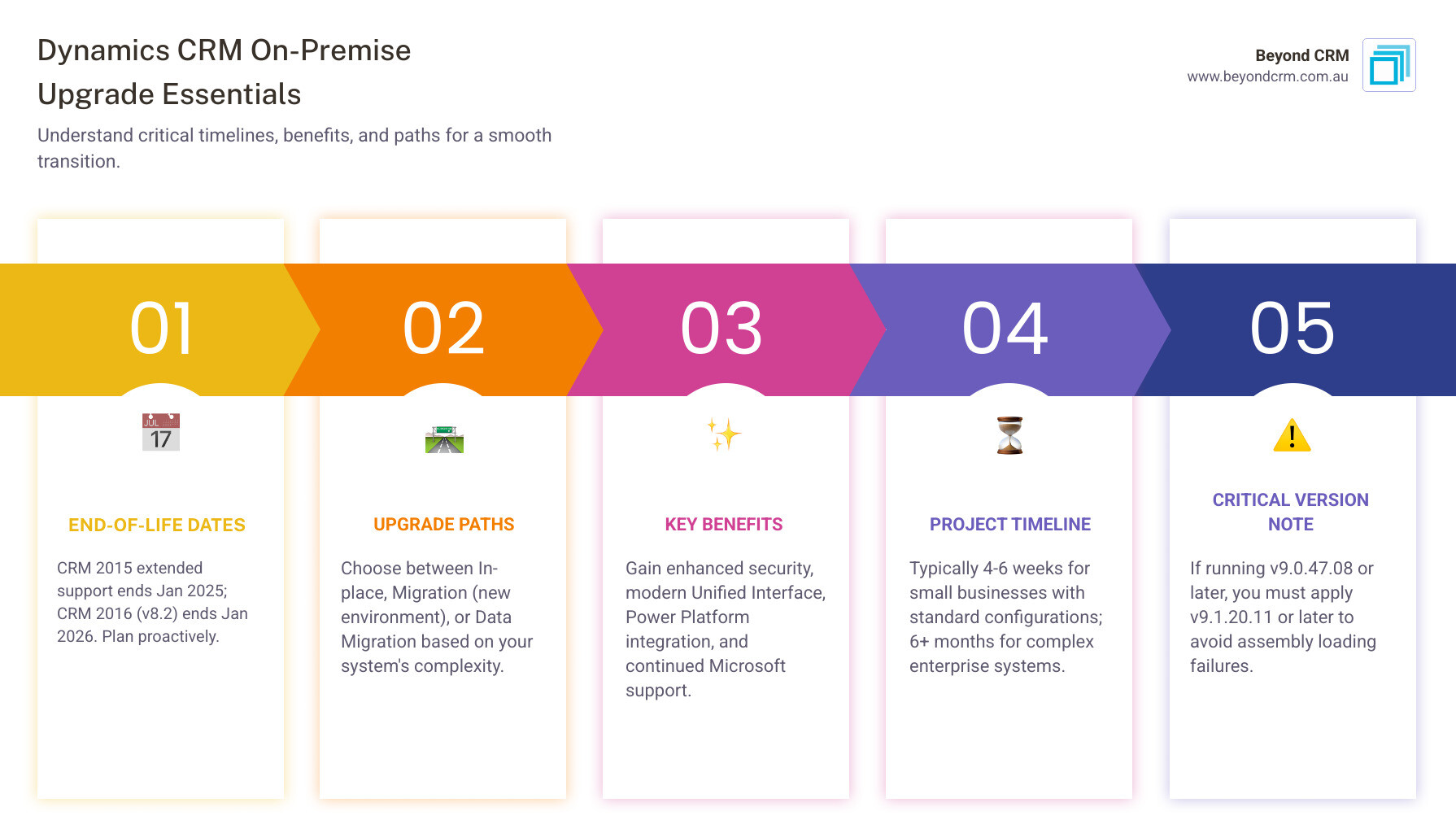 Dynamics CRM On-Premise Upgrade Essentials

Understand critical timelines, benefits, and paths for a smooth transition.

Beyond CRM
www.beyondcrm.com.au

01

JUL
17

END-OF-LIFE DATES

CRM 2015 extended support ends Jan 2025; CRM 2016 (v8.2) ends Jan 2026. Plan proactively.

02

UPGRADE PATHS

Choose between In-place, Migration (new environment), or Data Migration based on your system's complexity.

03

KEY BENEFITS

Gain enhanced security, modern Unified Interface, Power Platform integration, and continued Microsoft support.

04

PROJECT TIMELINE

Typically 4-6 weeks for small businesses with standard configurations; 6+ months for complex enterprise systems.

05

CRITICAL VERSION NOTE

If running v9.0.47.08 or later, you must apply v9.1.20.11 or later to avoid assembly loading failures.